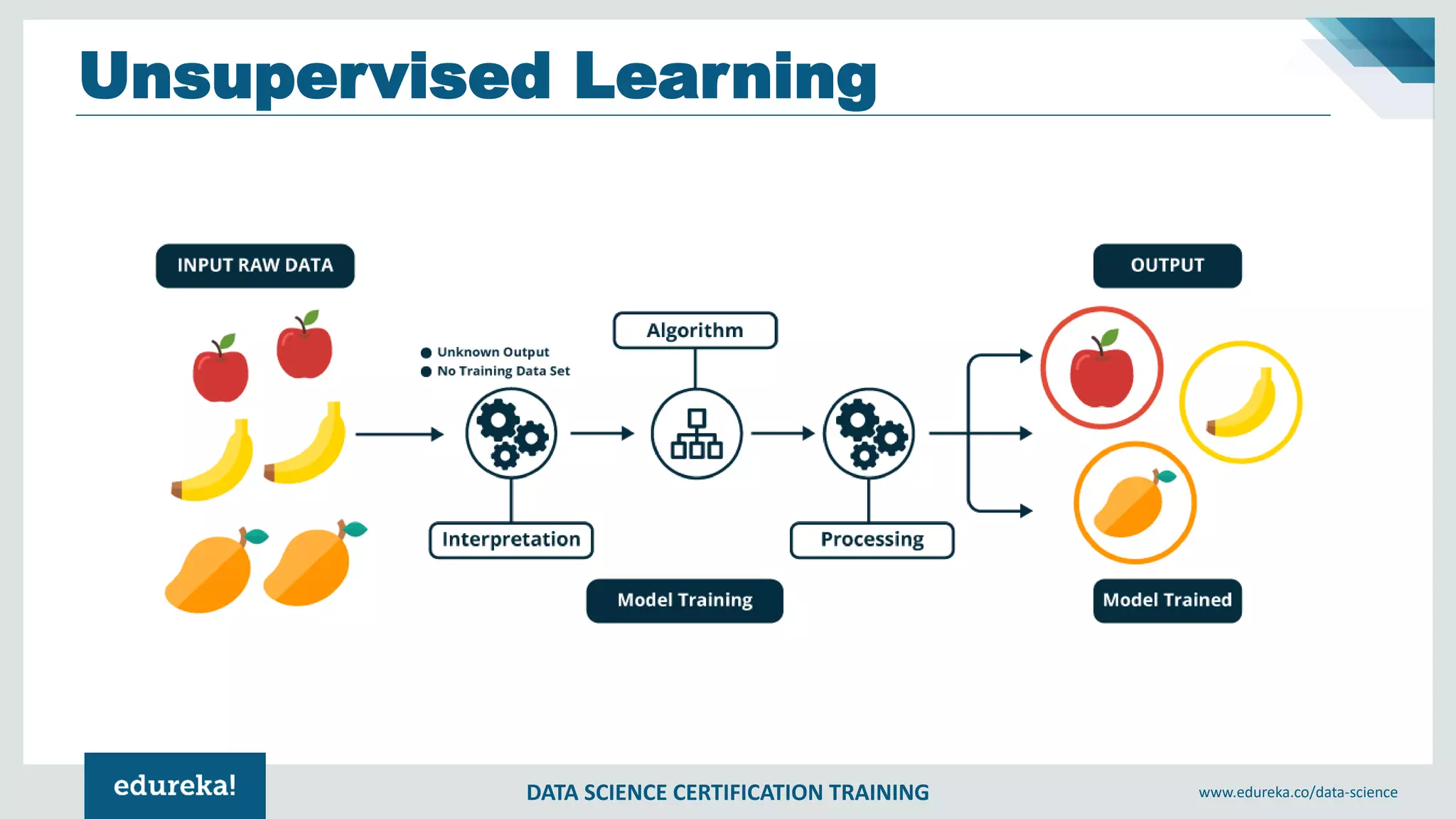 Unsupervised Learning

INPUT RAW DATA

Unknown Output
No Training Data Set

Algorithm

Interpretation

Processing

Model Training

OUTPUT

Model Trained

edureka!

DATA SCIENCE CERTIFICATION TRAINING

www.edureka.co/data-science